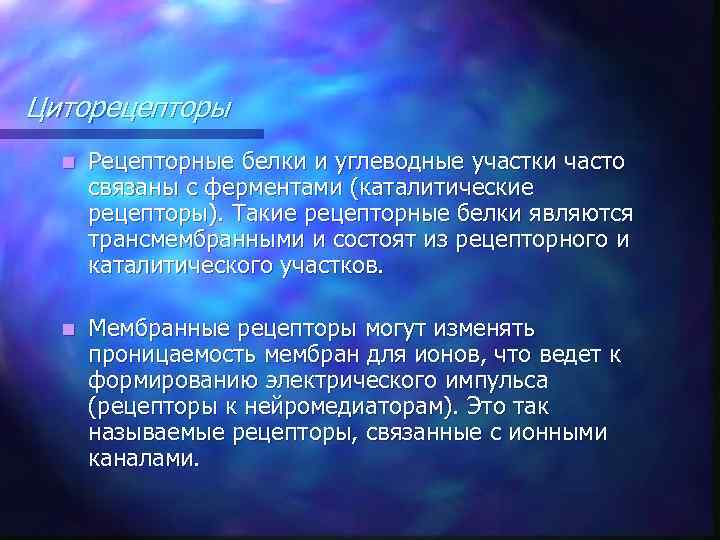 Циторецепторы

Рецепторные белки и углеводные участки часто связаны с ферментами (каталитические рецепторы). Такие рецепторные белки являются трансмембранными и состоят из рецепторного и каталитического участков.

Мембранные рецепторы могут изменять проницаемость мембран для ионов, что ведет к формированию электрического импульса (рецепторы к нейромедиаторам). Это так называемые рецепторы, связанные с ионными каналами.